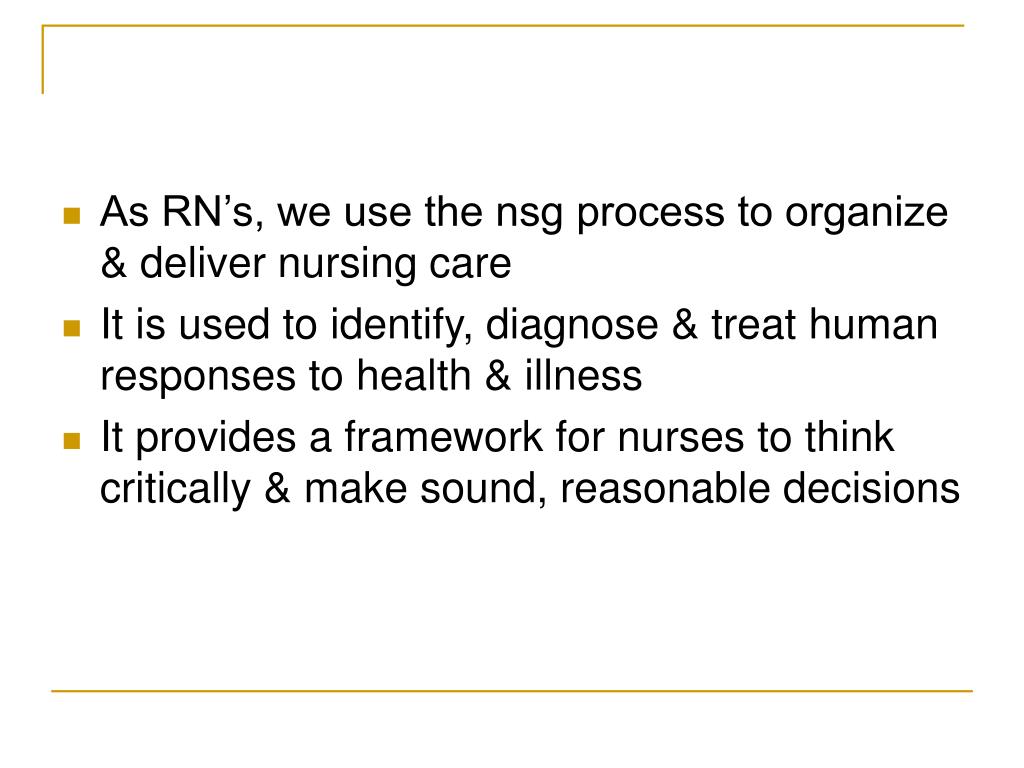 As RN’s, we use the nsg process to organize & deliver nursing care

It is used to identify, diagnose & treat human responses to health & illness

It provides a framework for nurses to think critically & make sound, reasonable decisions